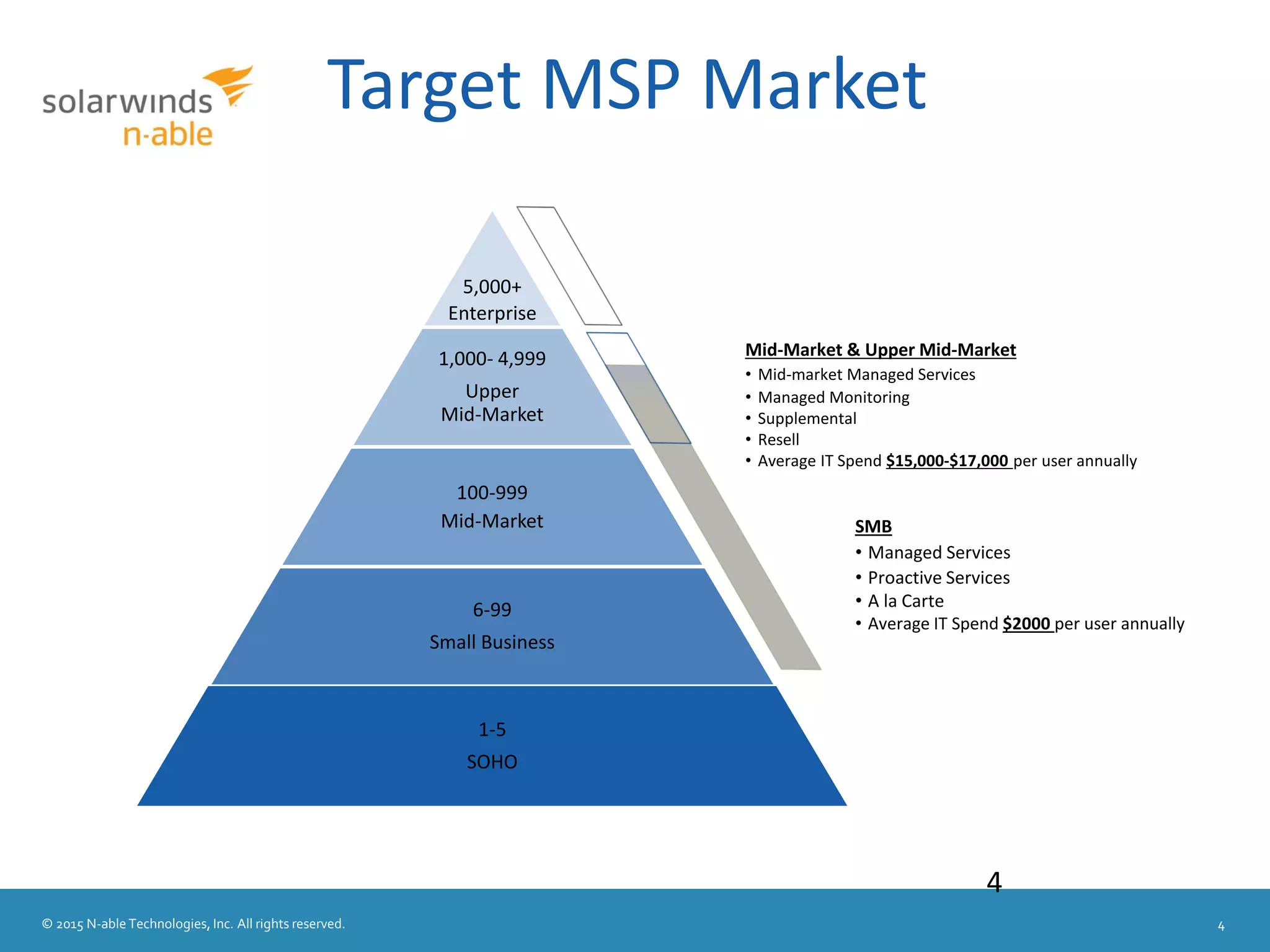 solarwinds
n-able

Target MSP Market

5,000+
Enterprise

1,000- 4,999
Upper
Mid-Market

100-999
Mid-Market

6-99
Small Business

1-5
SOHO

Mid-Market & Upper Mid-Market
• Mid-market Managed Services
• Managed Monitoring
• Supplemental
• Resell
• Average IT Spend $15,000-$17,000 per user annually

SMB
• Managed Services
• Proactive Services
• A la Carte
• Average IT Spend $2000 per user annually

4

© 2015 N-able Technologies, Inc. All rights reserved.

4